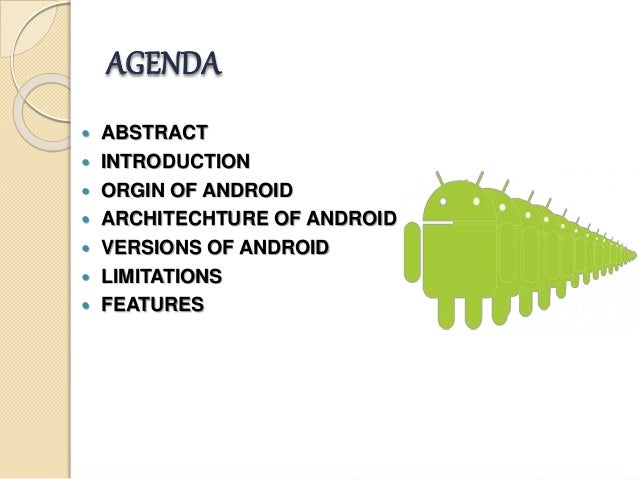 AGENDA

- ABSTRACT
- INTRODUCTION
- ORGIN OF ANDROID
- ARCHITECHTURE OF ANDROID
- VERSIONS OF ANDROID
- LIMITATIONS
- FEATURES